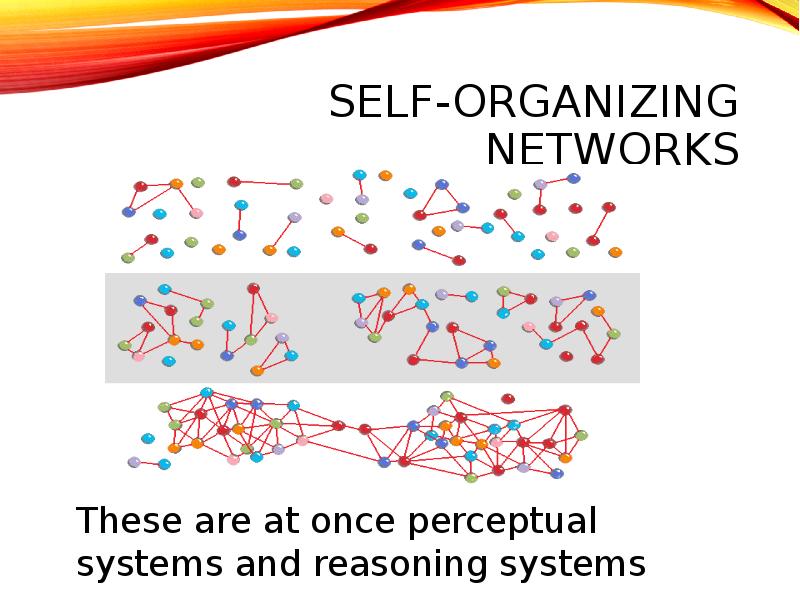 SELF-ORGANIZING NETWORKS

These are at once perceptual systems and reasoning systems